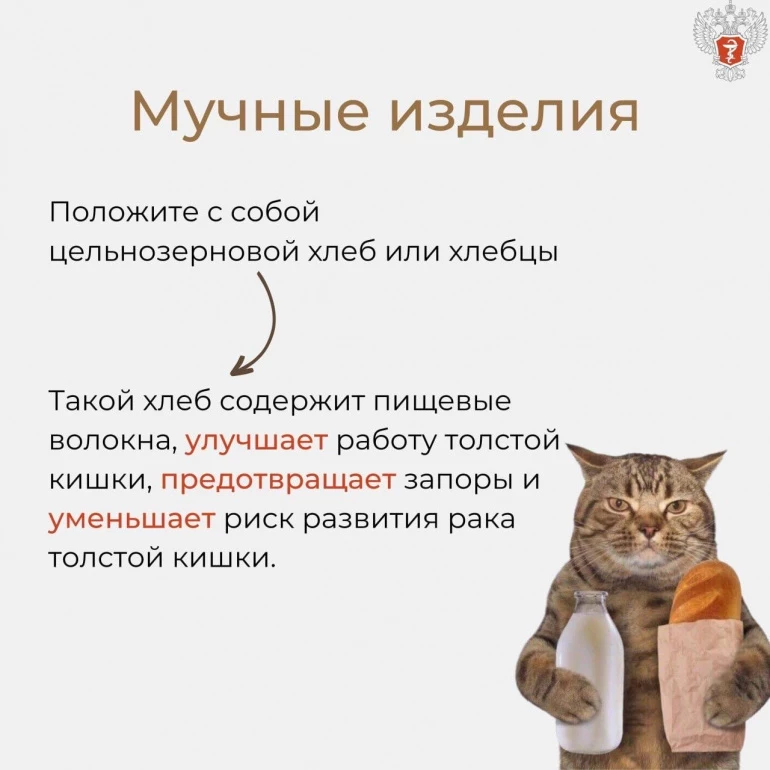 Мучные изделия

Положите с собой цельнозерновой хлеб или хлебцы

Такой хлеб содержит пищевые волокна, улучшает работу толстой кишки, предотвращает запоры и уменьшает риск развития рака толстой кишки.